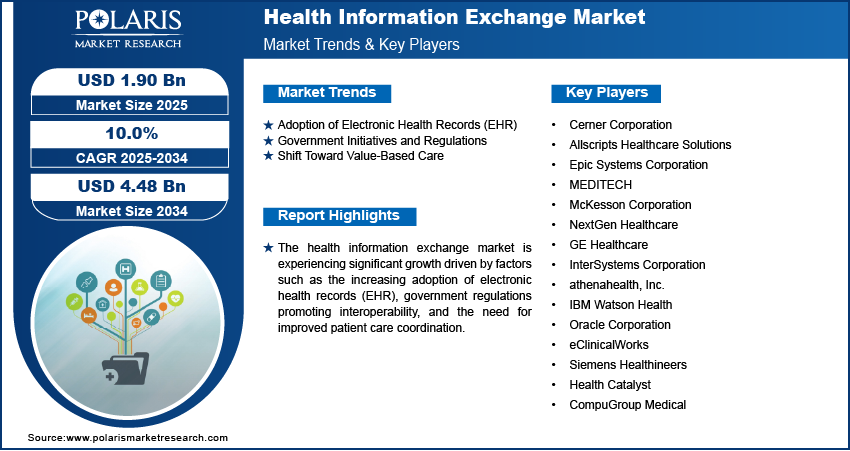 POLARIS
MARKET RESEARCH

Health Information Exchange Market
Market Trends & Key Players

USD 1.90 Bn
Market Size 2025

10.0%
CAGR 2025-2034

USD 4.48 Bn
Market Size 2034

Market Trends

★ Adoption of Electronic Health Records (EHR)
★ Government Initiatives and Regulations
★ Shift Toward Value-Based Care

Report Highlights

★ The health information exchange market is experiencing significant growth driven by factors such as the increasing adoption of electronic health records (EHR), government regulations promoting interoperability, and the need for improved patient care coordination.

Key Players

• Cerner Corporation
• Allscripts Healthcare Solutions
• Epic Systems Corporation
• MEDITECH
• McKesson Corporation
• NextGen Healthcare
• GE Healthcare
• InterSystems Corporation
• athenahealth, Inc.
• IBM Watson Health
• Oracle Corporation
• eClinicalWorks
• Siemens Healthineers
• Health Catalyst
• CompuGroup Medical

Source:www.polarismarketresearch.com